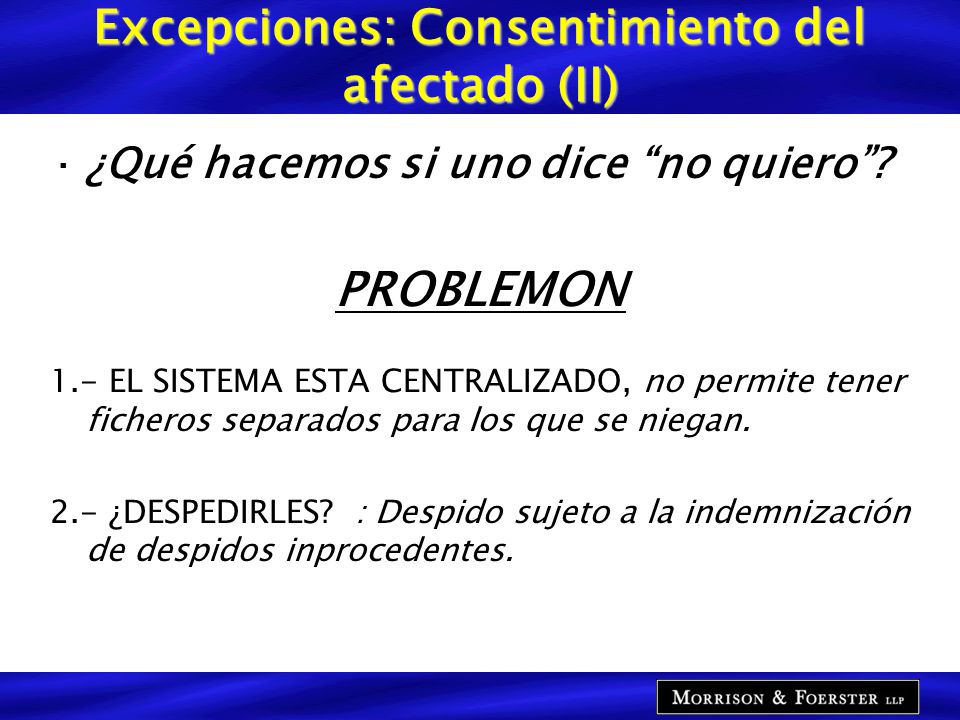 Excepciones: Consentimiento del afectado (II)

· ¿Qué hacemos si uno dice “no quiero”?

PROBLEMON

1.- EL SISTEMA ESTA CENTRALIZADO, no permite tener ficheros separados para los que se niegan.

2.- ¿DESPEDIRLES? : Despido sujeto a la indemnización de despidos inprocedentes.

MORRISON & FOERSTER LLP